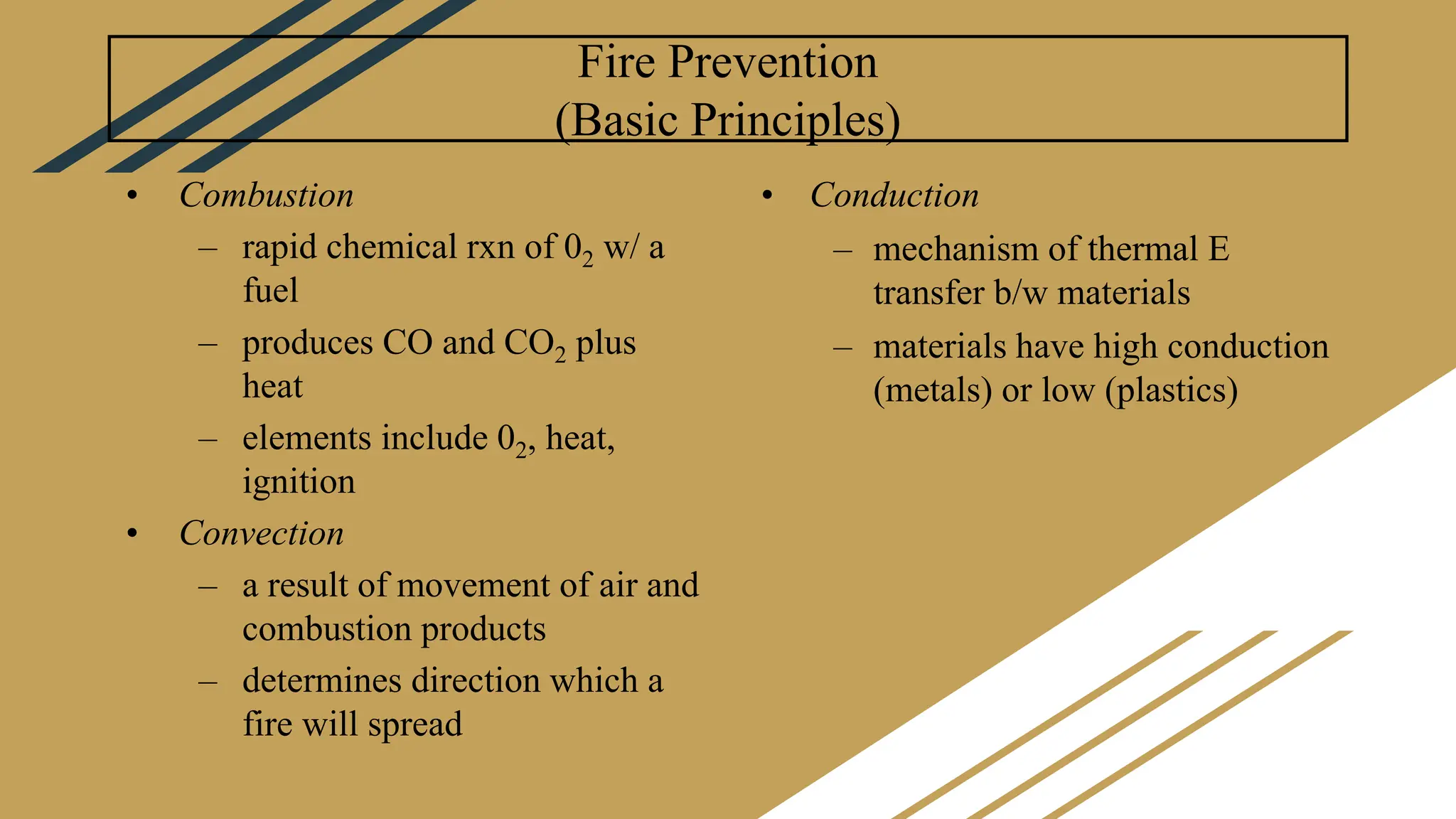 Fire Prevention
(Basic Principles)

• Combustion
– rapid chemical rxn of $0_2$ w/ a fuel
– produces CO and $CO_2$ plus heat
– elements include $0_2$, heat, ignition
• Convection
– a result of movement of air and combustion products
– determines direction which a fire will spread

• Conduction
– mechanism of thermal E transfer b/w materials
– materials have high conduction (metals) or low (plastics)